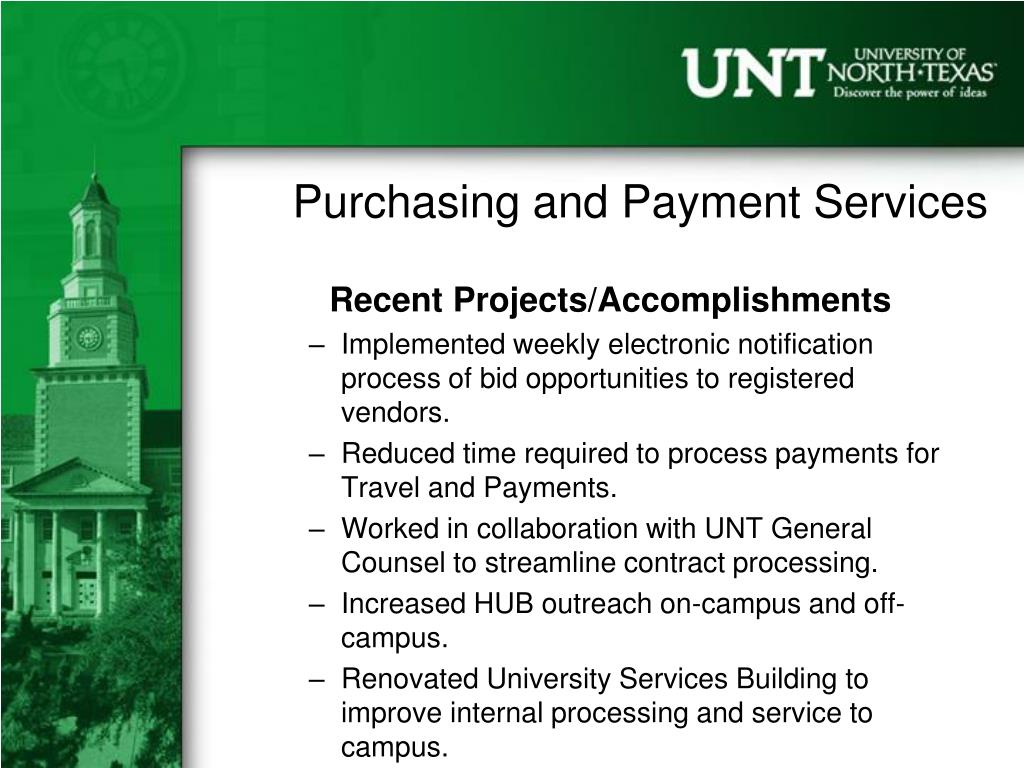 UNT UNIVERSITY OF NORTH·TEXAS Discover the power of ideas

Purchasing and Payment Services

Recent Projects/Accomplishments

– Implemented weekly electronic notification process of bid opportunities to registered vendors.

– Reduced time required to process payments for Travel and Payments.

– Worked in collaboration with UNT General Counsel to streamline contract processing.

– Increased HUB outreach on-campus and off-campus.

– Renovated University Services Building to improve internal processing and service to campus.